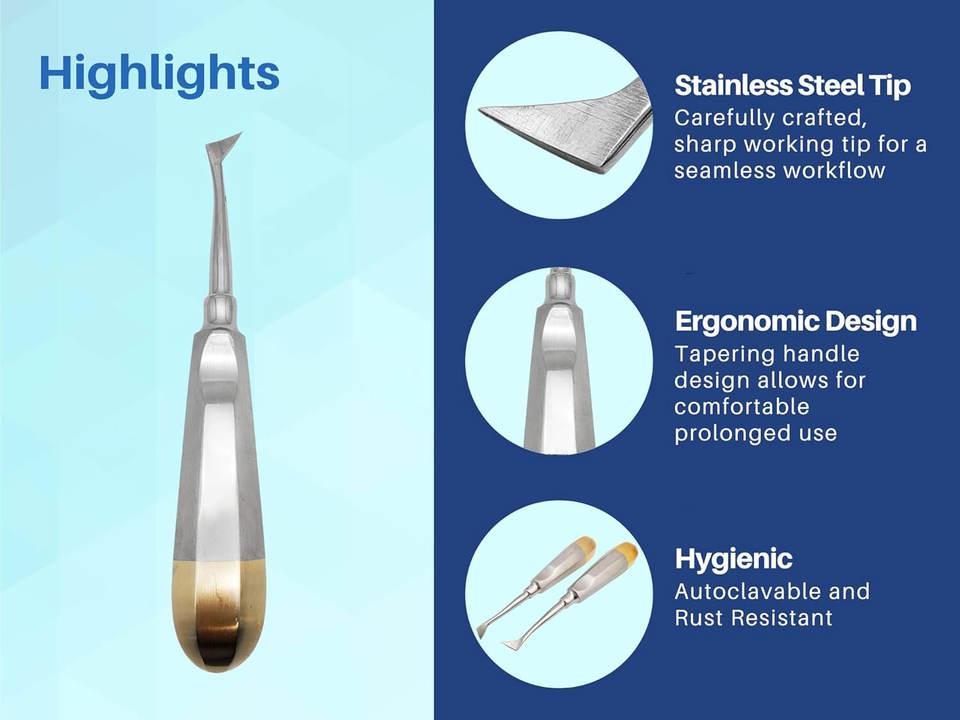 Highlights

Stainless Steel Tip
Carefully crafted, sharp working tip for a seamless workflow

Ergonomic Design
Tapering handle design allows for comfortable prolonged use

Hygienic
Autoclavable and Rust Resistant